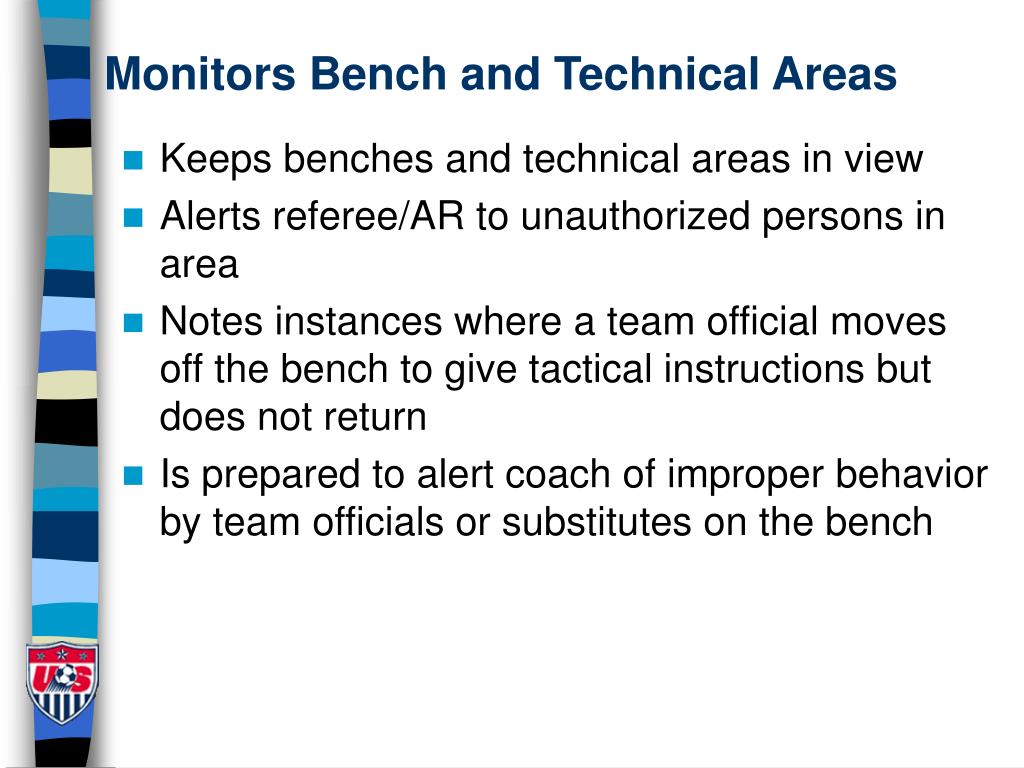 Monitors Bench and Technical Areas

Keeps benches and technical areas in view

Alerts referee/AR to unauthorized persons in area

Notes instances where a team official moves off the bench to give tactical instructions but does not return

Is prepared to alert coach of improper behavior by team officials or substitutes on the bench

US